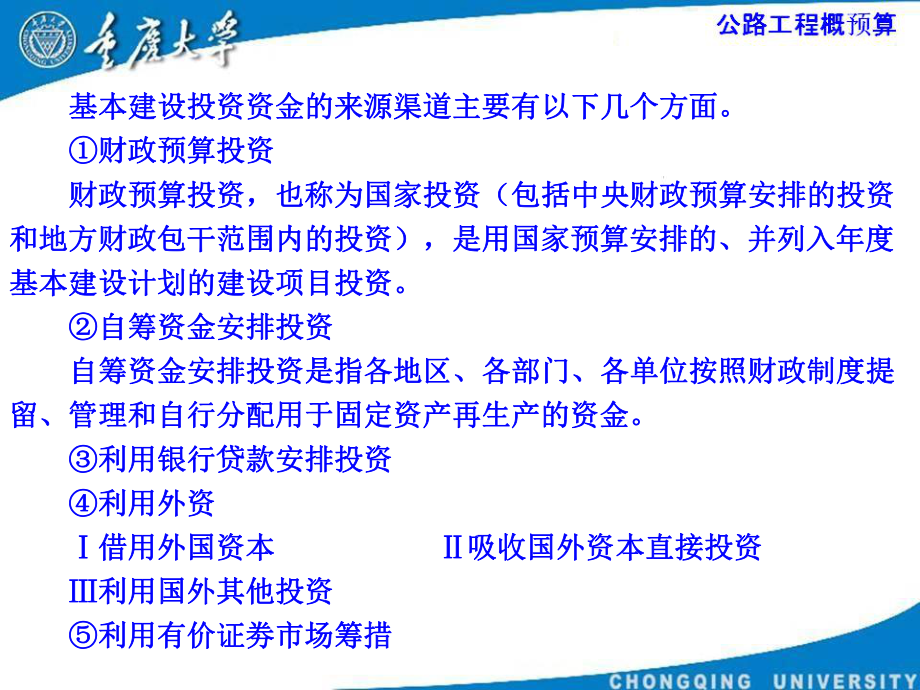 重庆大学

公路工程概预算

基本建设投资资金的来源渠道主要有以下几个方面。

①财政预算投资

财政预算投资，也称为国家投资（包括中央财政预算安排的投资和地方财政包干范围内的投资），是用国家预算安排的、并列入年度基本建设计划的建设项目投资。

②自筹资金安排投资

自筹资金安排投资是指各地区、各部门、各单位按照财政制度提留、管理和自行分配用于固定资产再生产的资金。

③利用银行贷款安排投资

④利用外资

Ⅰ借用外国资本　　Ⅱ吸收国外资本直接投资

Ⅲ利用国外其他投资

⑤利用有价证券市场筹措

CHONGQING UNIVERSITY